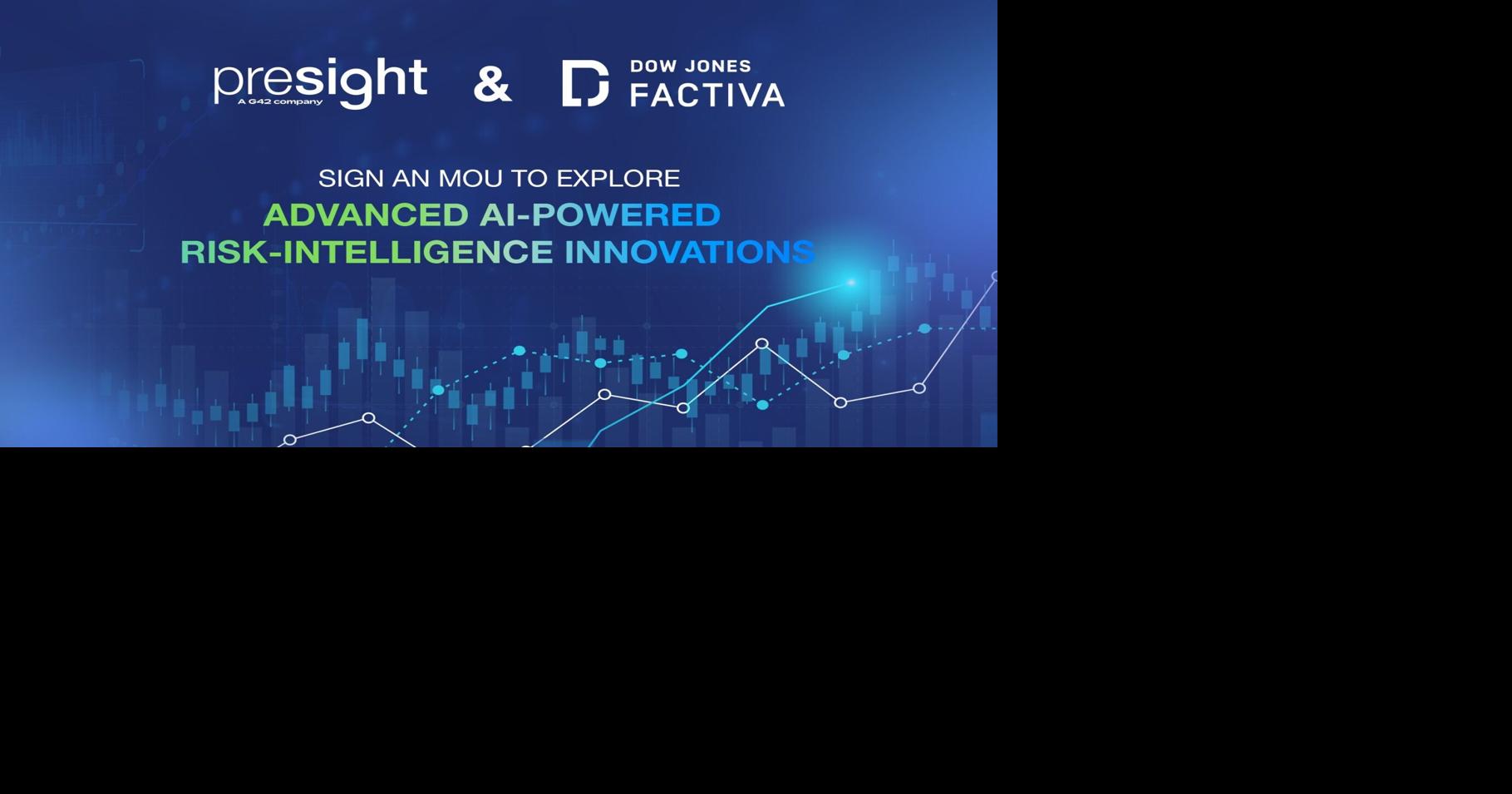 presight
A G42 company

&

DOW JONES
FACTIVA

SIGN AN MOU TO EXPLORE
ADVANCED AI-POWERED
RISK-INTELLIGENCE INNOVATIONS